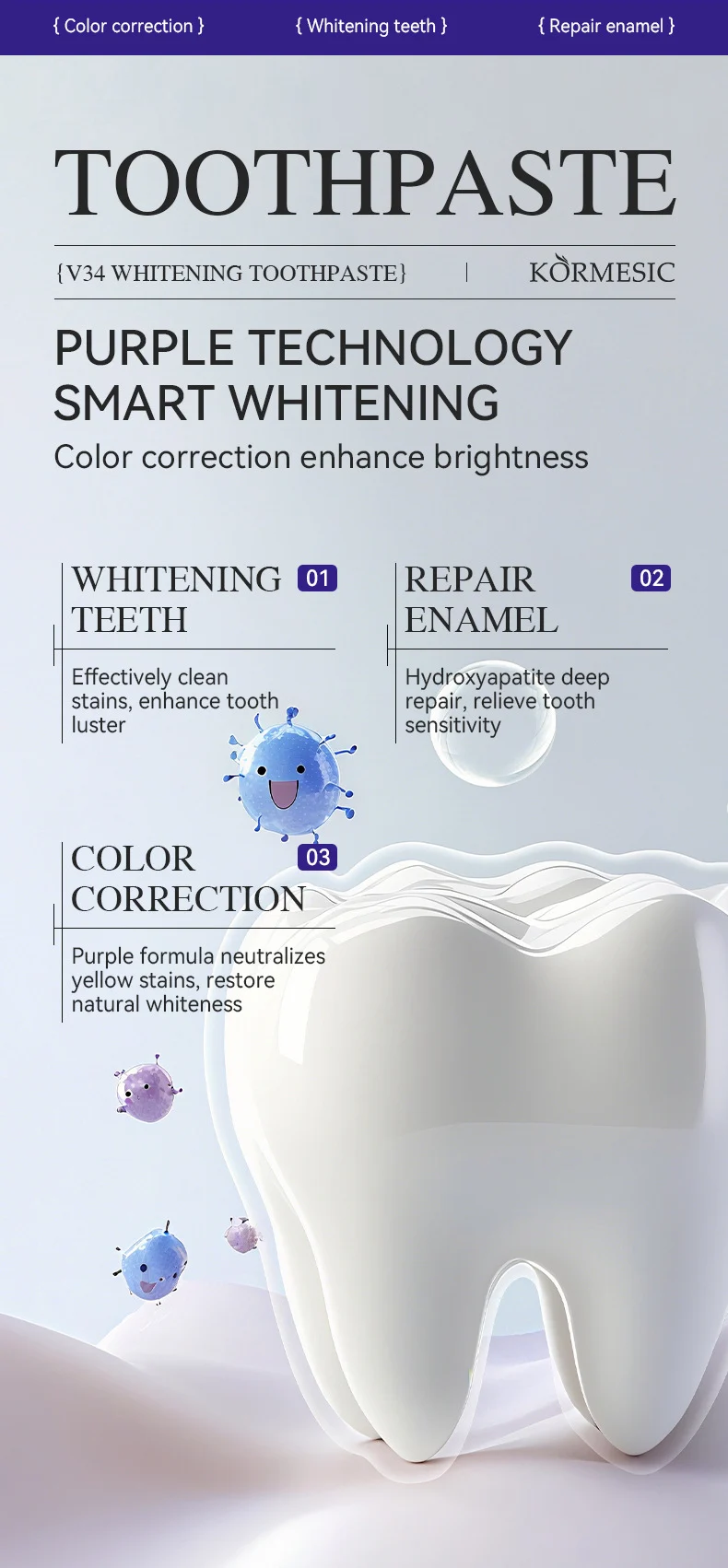 { Color correction } { Whitening teeth } { Repair enamel }

TOOTHPASTE

{V34 WHITENING TOOTHPASTE} | KORMESIC

PURPLE TECHNOLOGY SMART WHITENING

Color correction enhance brightness

WHITENING TEETH 01

Effectively clean stains, enhance tooth luster

REPAIR ENAMEL 02

Hydroxyapatite deep repair, relieve tooth sensitivity

COLOR CORRECTION 03

Purple formula neutralizes yellow stains, restore natural whiteness